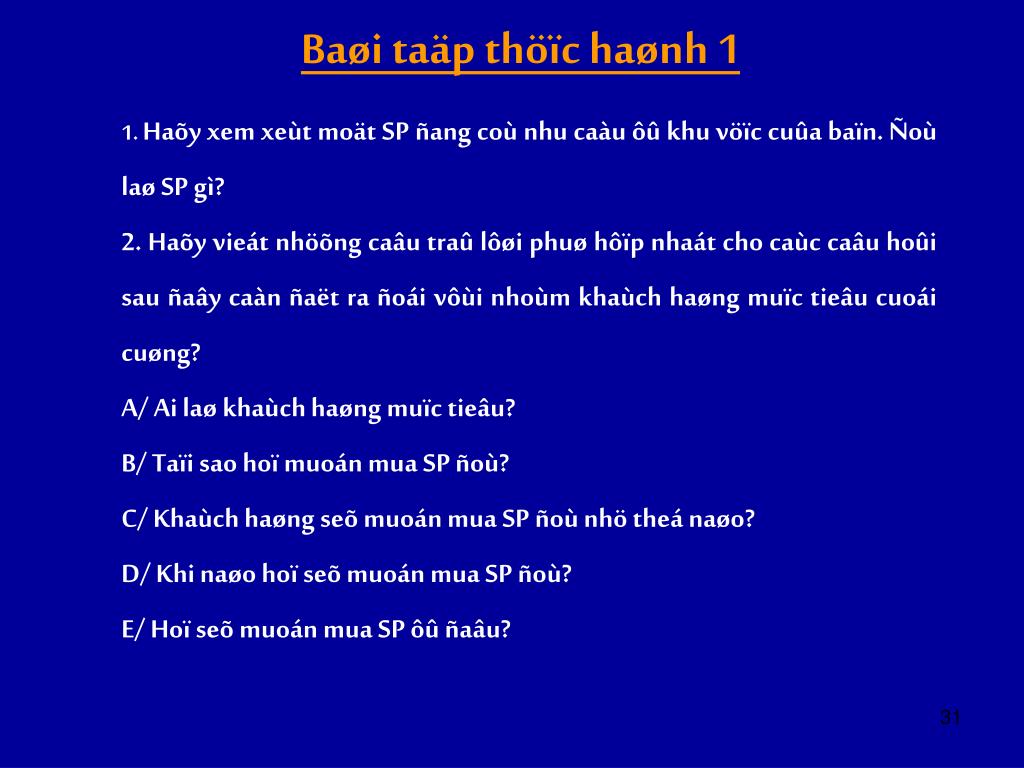 Baøi taäp thöïc haønh 1

1. Haõy xem xeùt moät SP ñang coù nhu caàu ôû khu vöïc cuûa baïn. Ñoù laø SP gì?

2. Haõy vieát nhöõng caâu traû lôøi phuø hôïp nhaát cho caùc caâu hoûi sau ñaây caàn ñaët ra ñoái vôùi nhoùm khaùch haøng muïc tieâu cuoái cuøng?

A/ Ai laø khaùch haøng muïc tieâu?

B/ Taïi sao hoï muoán mua SP ñoù?

C/ Khaùch haøng seõ muoán mua SP ñoù nhö theá naøo?

D/ Khi naøo hoï seõ muoán mua SP ñoù?

E/ Hoï seõ muoán mua SP ôû ñaâu?

31